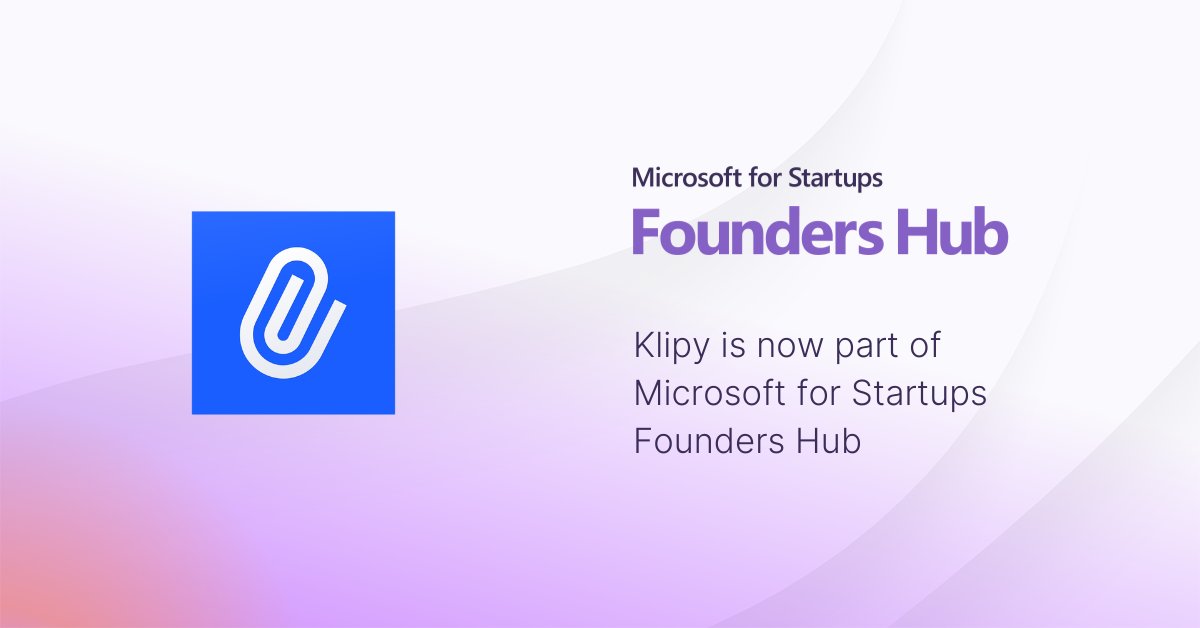 Microsoft for Startups
Founders Hub

Klipy is now part of Microsoft for Startups Founders Hub